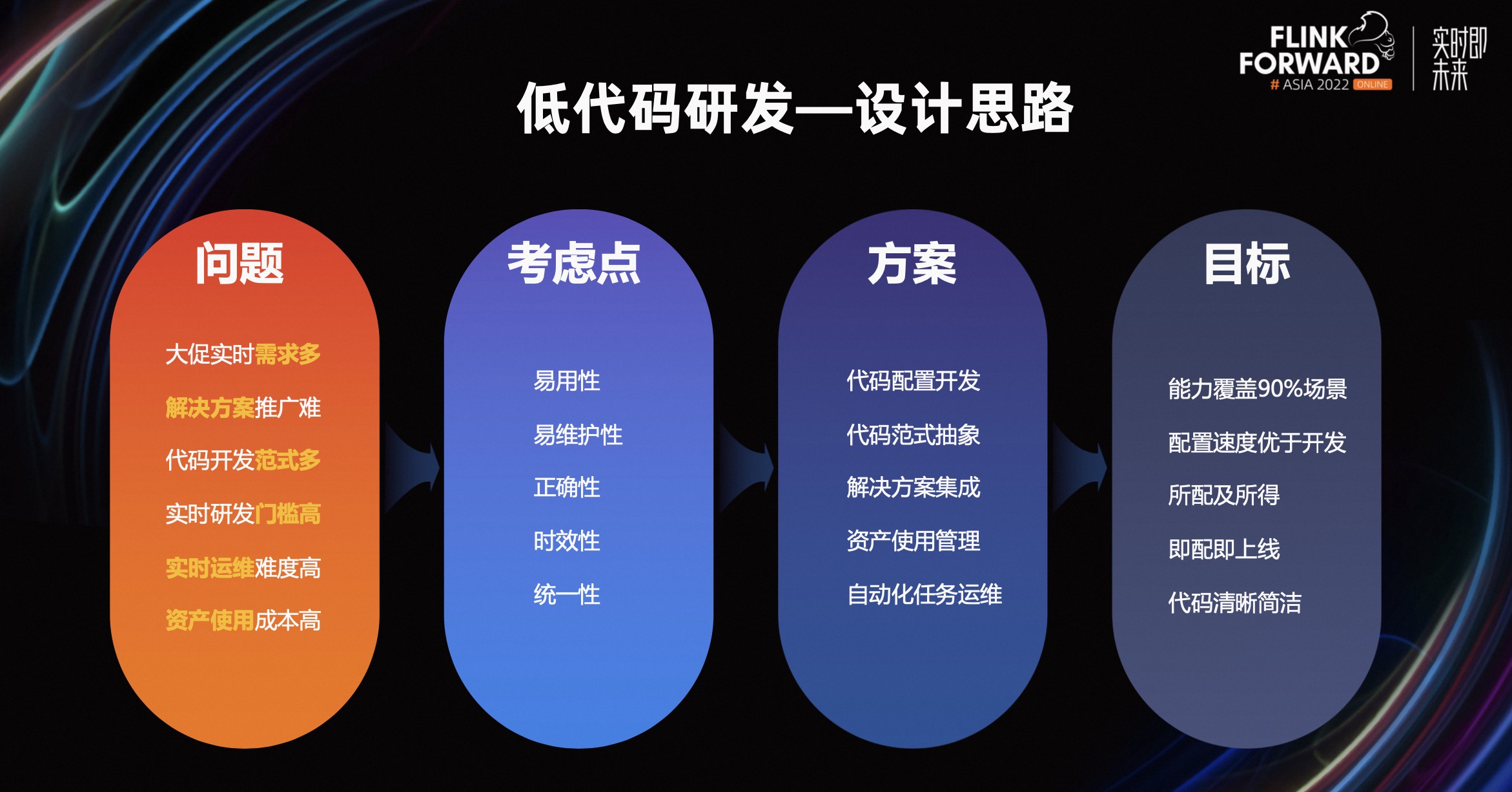 FLINK FORWARD # ASIA 2022 ONLINE

实时即未来

低代码研发—设计思路

问题

大促实时需求多

解决方案推广难

代码开发范式多

实时研发门槛高

实时运维难度高

资产使用成本高

考虑点

易用性

易维护性

正确性

时效性

统一性

方案

代码配置开发

代码范式抽象

解决方案集成

资产使用管理

自动化任务运维

目标

能力覆盖90%场景

配置速度优于开发

所配及所得

即配即上线

代码清晰简洁